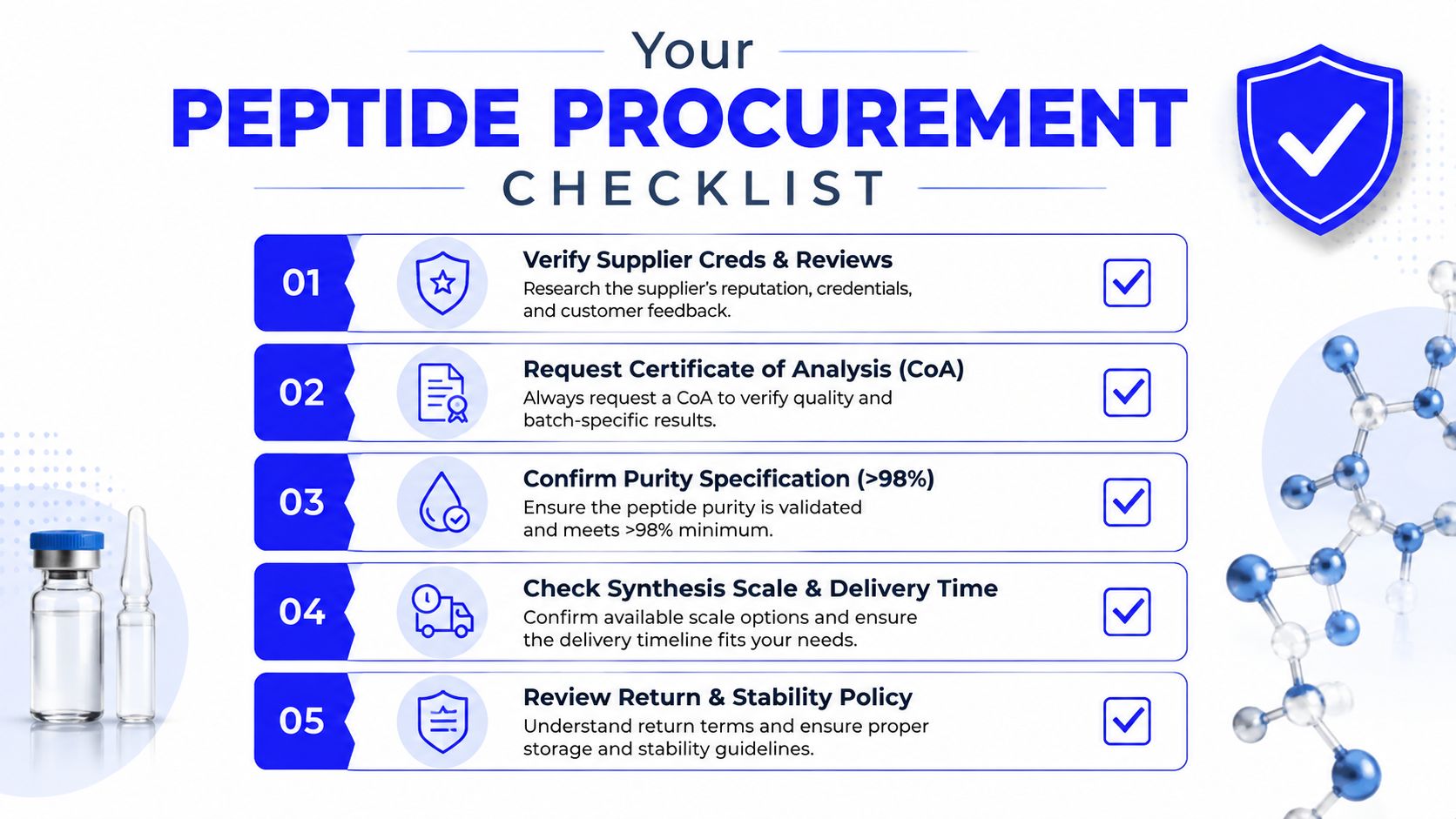 Your
PEPTIDE PROCUREMENT
CHECKLIST

01
Verify Supplier Creds & Reviews
Research the supplier's reputation, credentials, and customer feedback.

02
Request Certificate of Analysis (CoA)
Always request a CoA to verify quality and batch-specific results.

03
Confirm Purity Specification (>98%)
Ensure the peptide purity is validated and meets >98% minimum.

04
Check Synthesis Scale & Delivery Time
Confirm available scale options and ensure the delivery timeline fits your needs.

05
Review Return & Stability Policy
Understand return terms and ensure proper storage and stability guidelines.